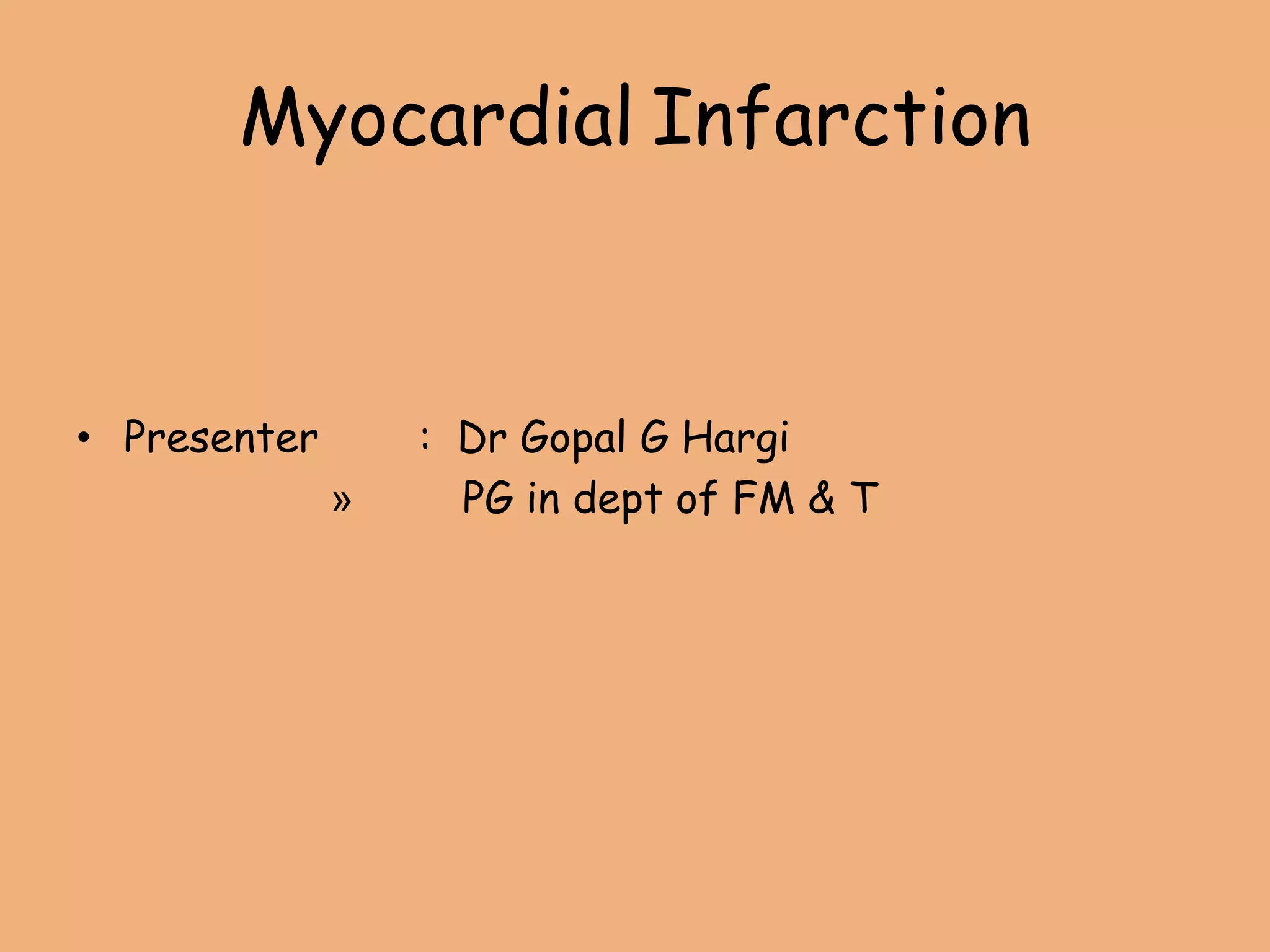 Myocardial Infarction

• Presenter : Dr Gopal G Hargi

» PG in dept of FM & T